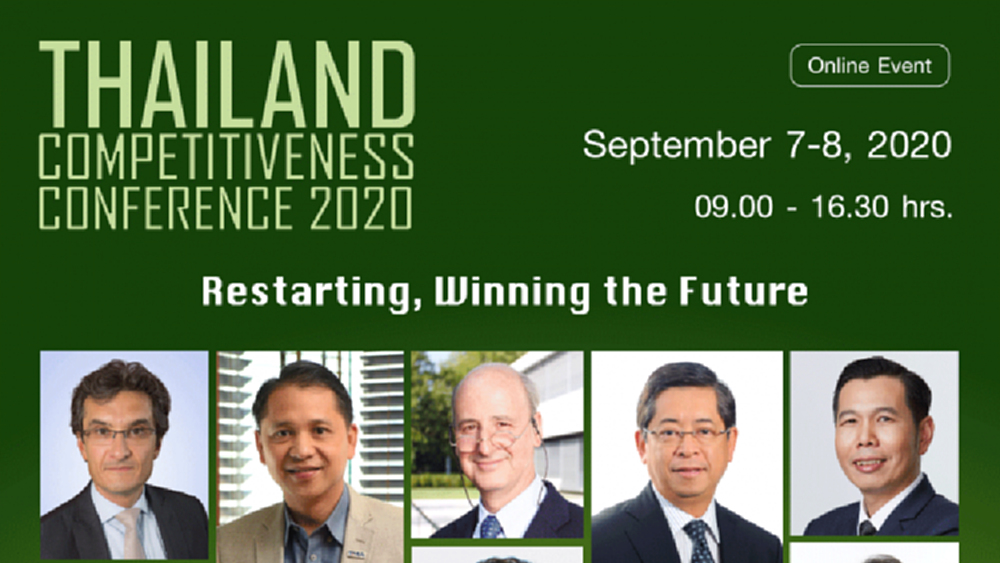 THAILAND COMPETITIVENESS CONFERENCE 2020

Online Event

September 7-8, 2020

09.00 - 16.30 hrs.

Restarting, Winning the Future